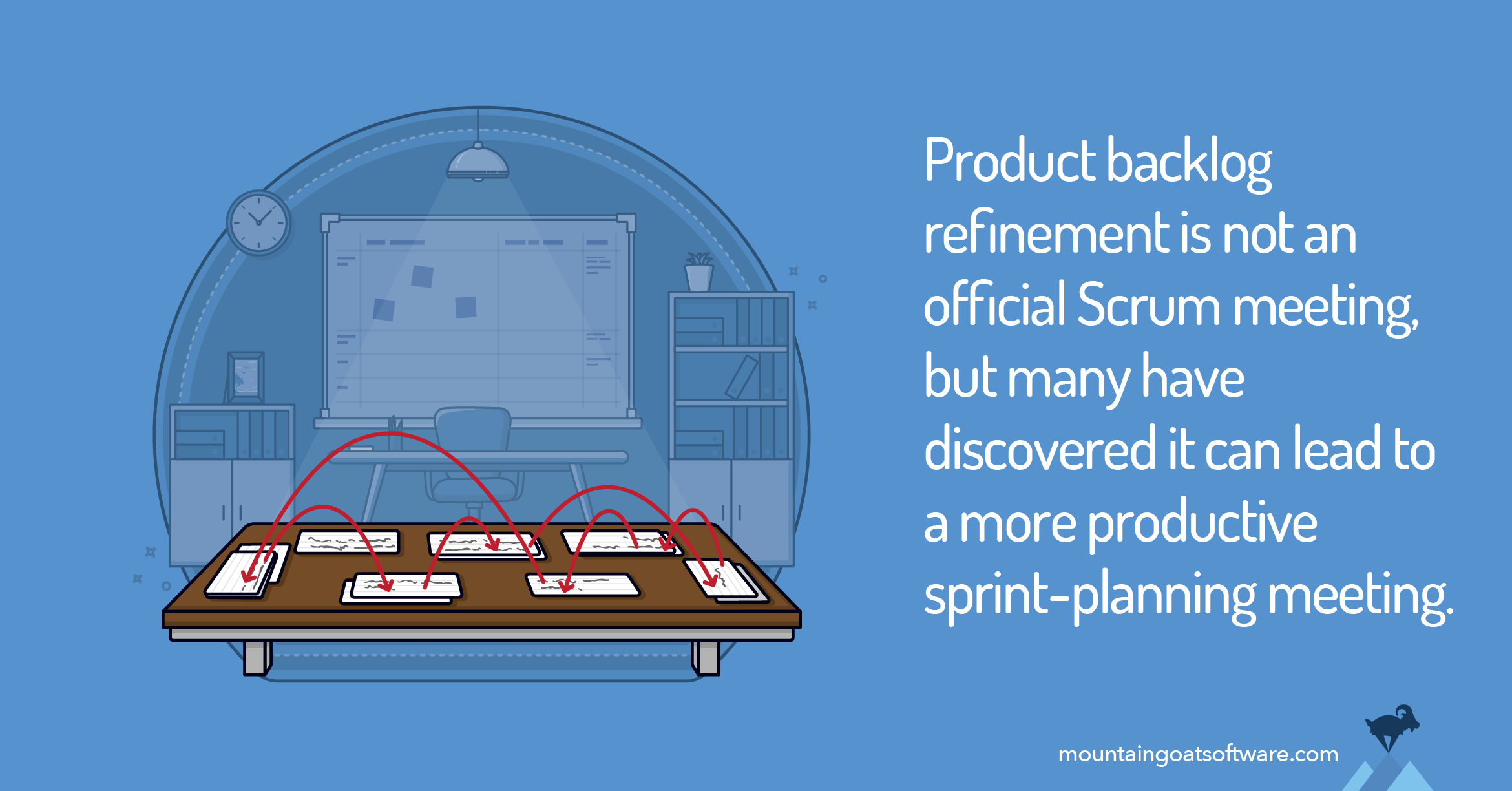 Product backlog refinement is not an official Scrum meeting, but many have discovered it can lead to a more productive sprint-planning meeting.

mountaingoatsoftware.com